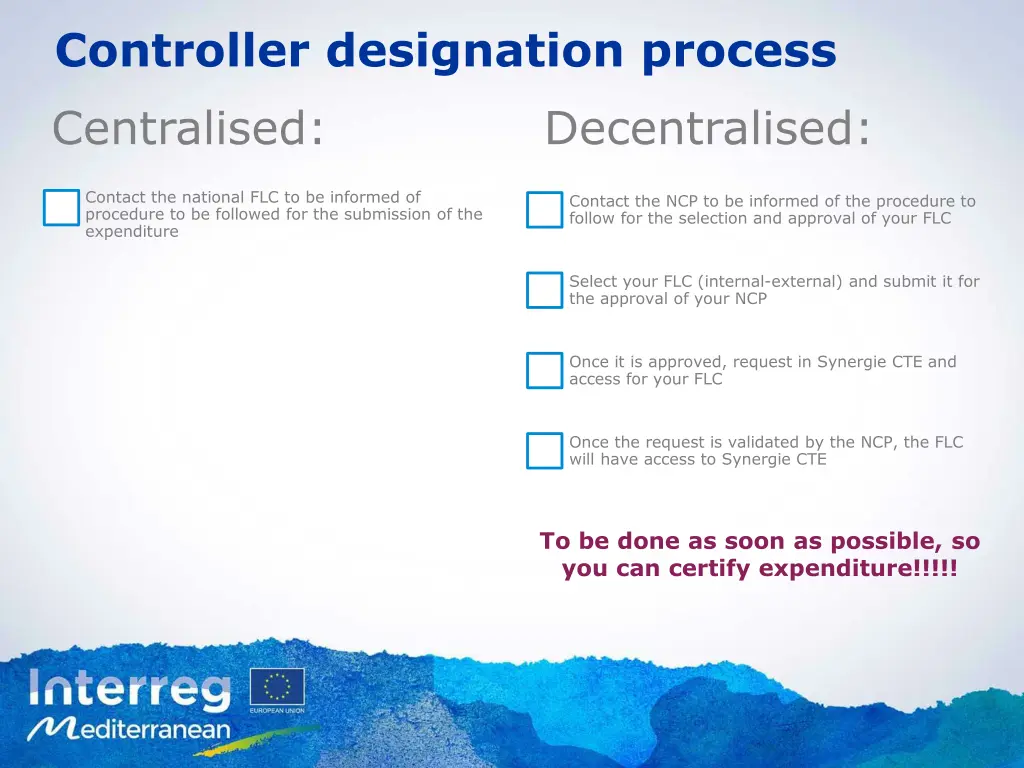 Controller designation process

Centralised:

Contact the national FLC to be informed of procedure to be followed for the submission of the expenditure

Decentralised:

Contact the NCP to be informed of the procedure to follow for the selection and approval of your FLC

Select your FLC (internal-external) and submit it for the approval of your NCP

Once it is approved, request in Synergie CTE and access for your FLC

Once the request is validated by the NCP, the FLC will have access to Synergie CTE

To be done as soon as possible, so you can certify expenditure!!!!!

Interreg
EUROPEAN UNION
Mediterranean